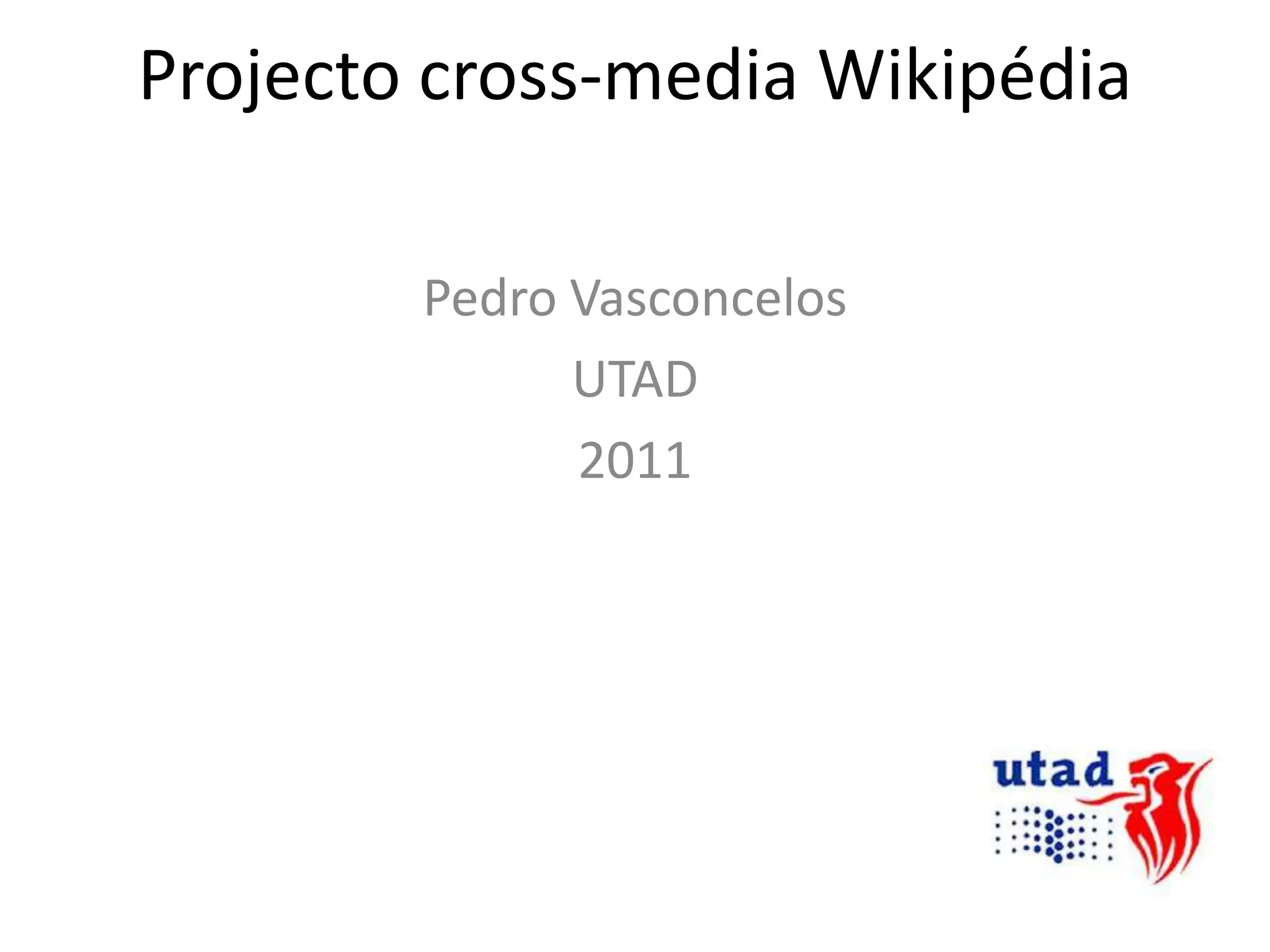 Projecto cross-media Wikipédia

Pedro Vasconcelos

UTAD

2011

utad